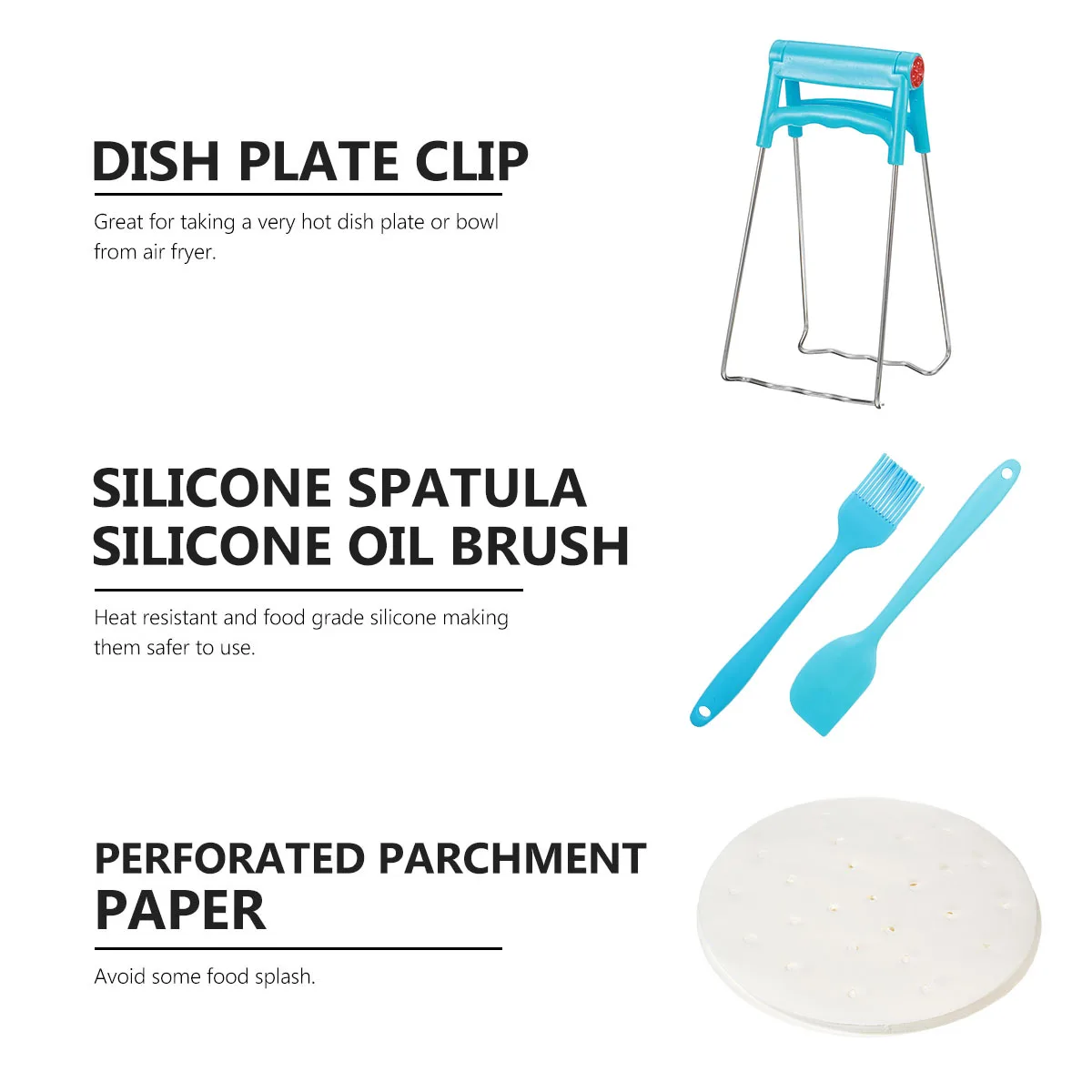 DISH PLATE CLIP

Great for taking a very hot dish plate or bowl from air fryer.

SILICONE SPATULA
SILICONE OIL BRUSH

Heat resistant and food grade silicone making them safer to use.

PERFORATED PARCHMENT
PAPER

Avoid some food splash.